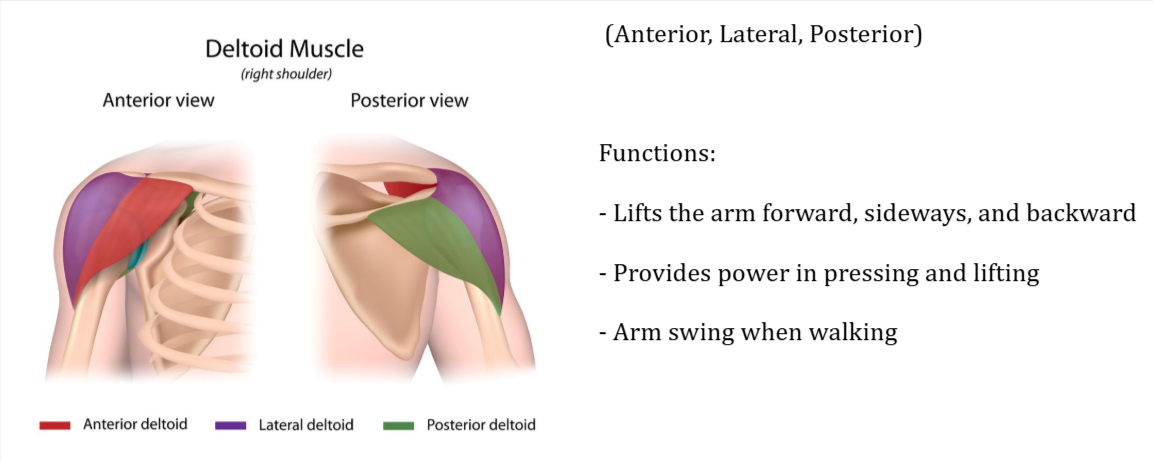 Deltoid Muscle
(right shoulder)

Anterior view

Posterior view

Anterior deltoid

Lateral deltoid

Posterior deltoid

(Anterior, Lateral, Posterior)

Functions:

- Lifts the arm forward, sideways, and backward

- Provides power in pressing and lifting

- Arm swing when walking